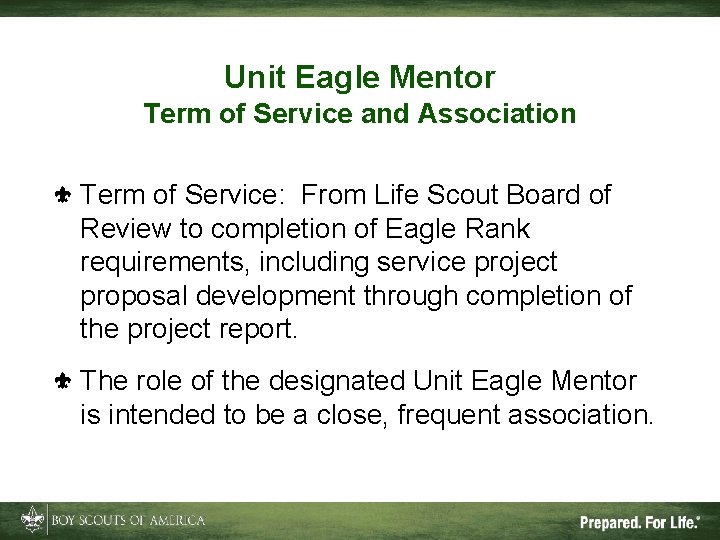 Unit Eagle Mentor
Term of Service and Association

Term of Service: From Life Scout Board of Review to completion of Eagle Rank requirements, including service project proposal development through completion of the project report.

The role of the designated Unit Eagle Mentor is intended to be a close, frequent association.

BOY SCOUTS OF AMERICA

Prepared. For Life.®